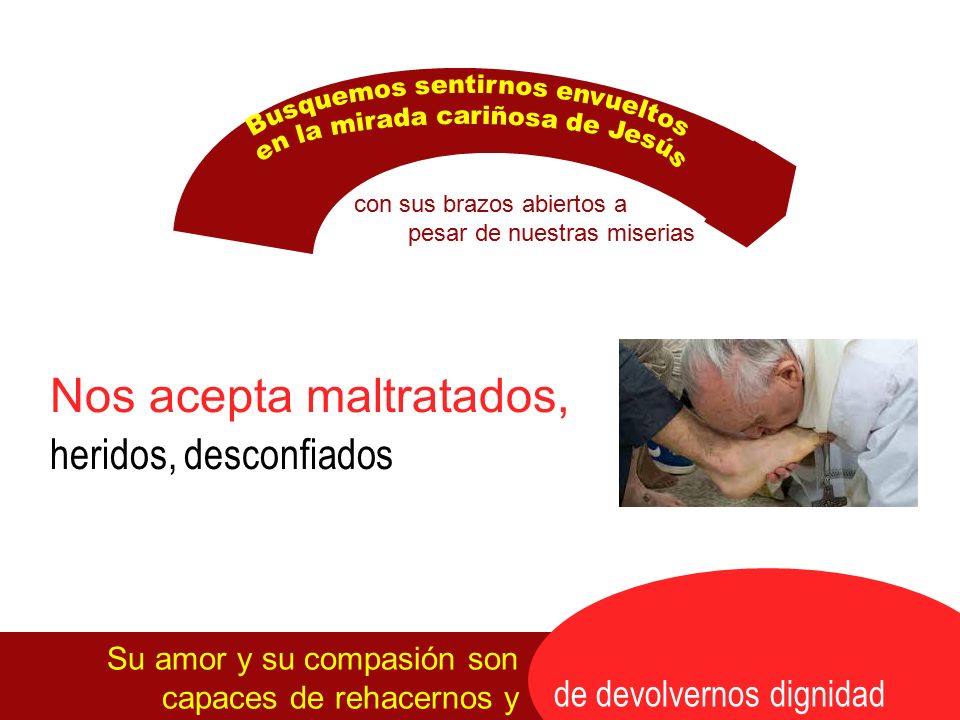 Busquemos sentirnos envueltos en la mirada cariñosa de Jesús

con sus brazos abiertos a pesar de nuestras miserias

Nos acepta maltratados,
heridos, desconfiados

Su amor y su compasión son capaces de rehacernos y

de devolvernos dignidad